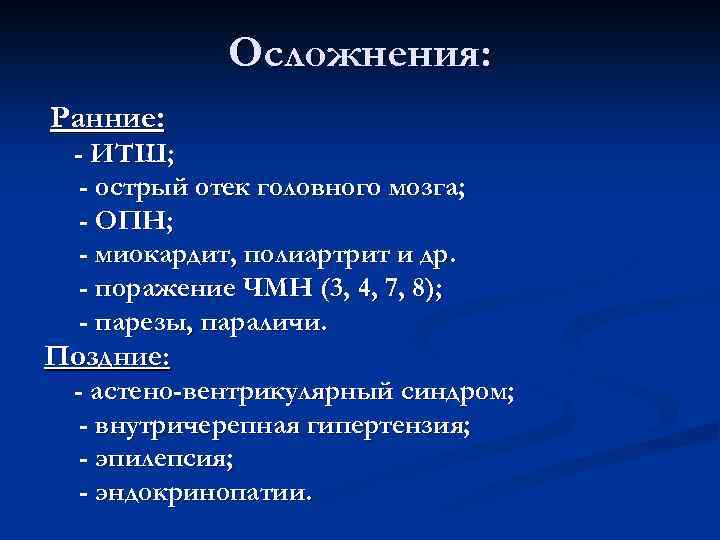 Осложнения:

Ранние:
- ИТШ;
- острый отек головного мозга;
- ОПН;
- миокардит, полиартрит и др.
- поражение ЧМН (3, 4, 7, 8);
- парезы, параличи.

Поздние:
- астено-вентрикулярный синдром;
- внутричерепная гипертензия;
- эпилепсия;
- эндокринопатии.